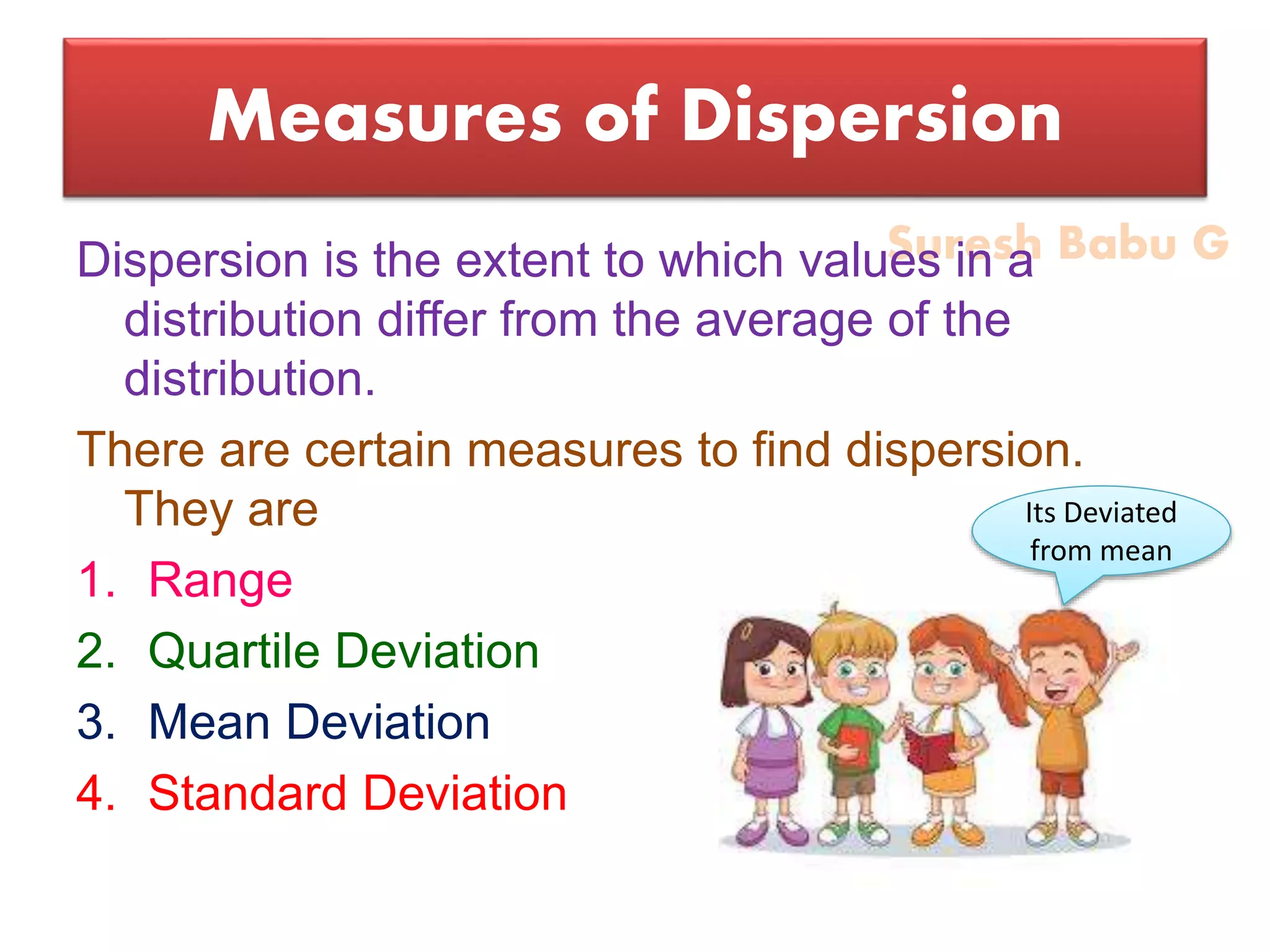 Measures of Dispersion

Suresh Babu G

Dispersion is the extent to which values in a distribution differ from the average of the distribution.

There are certain measures to find dispersion. They are

1. Range
2. Quartile Deviation
3. Mean Deviation
4. Standard Deviation

Its Deviated from mean